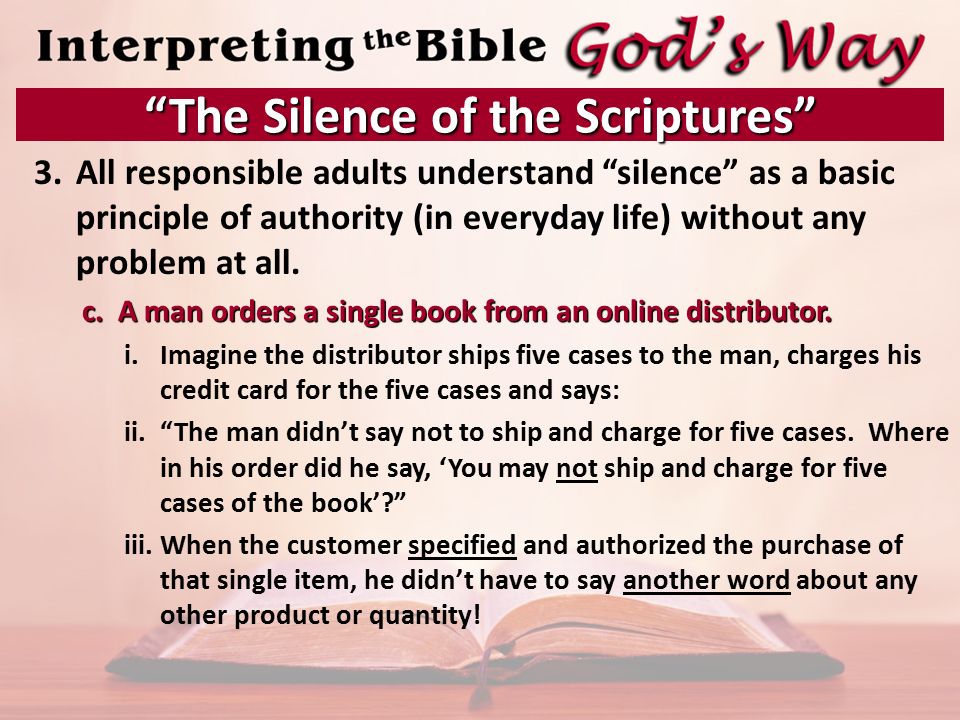 Interpreting the Bible God's Way

"The Silence of the Scriptures"

3. All responsible adults understand "silence" as a basic principle of authority (in everyday life) without any problem at all.

c. A man orders a single book from an online distributor.

i. Imagine the distributor ships five cases to the man, charges his credit card for the five cases and says:

ii. "The man didn't say not to ship and charge for five cases. Where in his order did he say, 'You may not ship and charge for five cases of the book'?"

iii. When the customer specified and authorized the purchase of that single item, he didn't have to say another word about any other product or quantity!